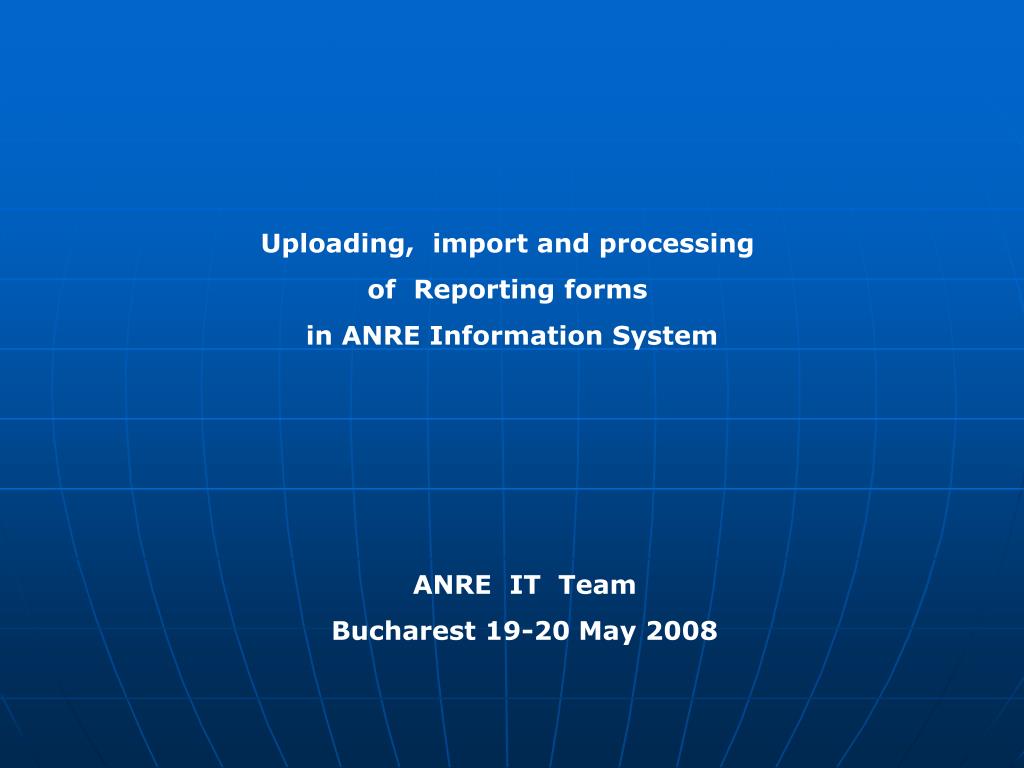 Uploading, import and processing
of Reporting forms
in ANRE Information System

ANRE IT Team
Bucharest 19-20 May 2008